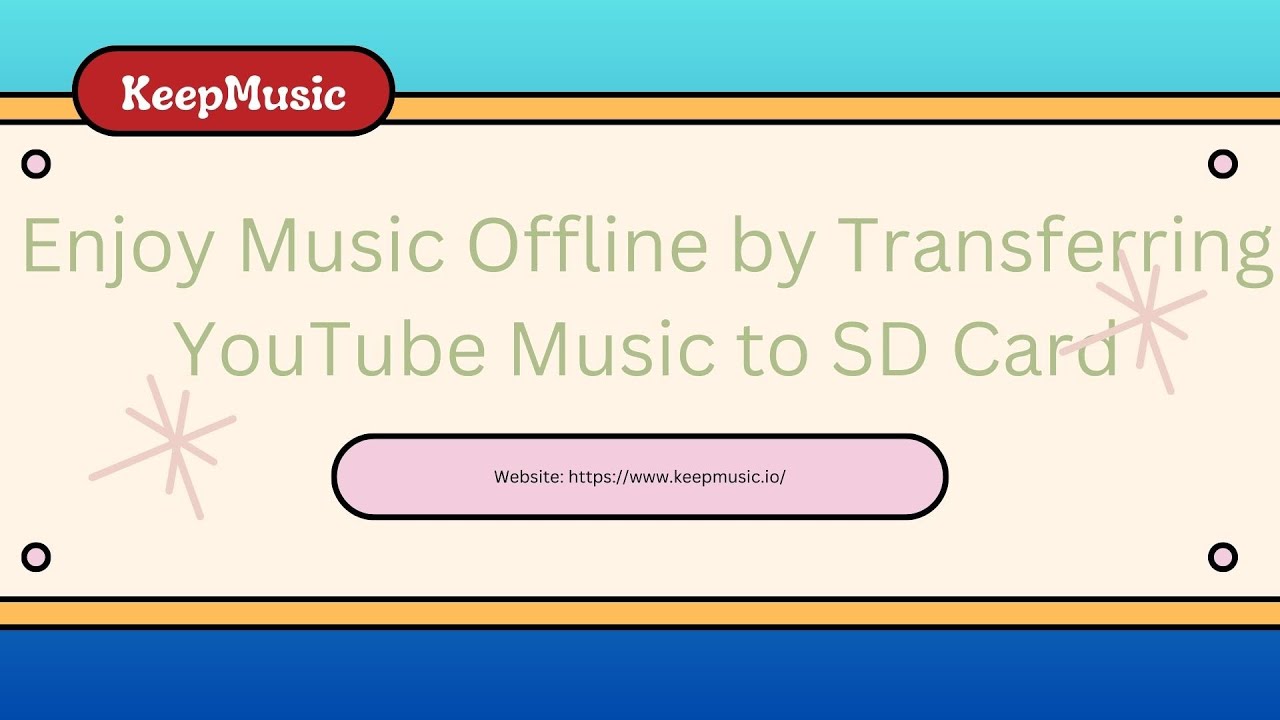 KeepMusic

Enjoy Music Offline by Transferring YouTube Music to SD Card

Website: https://www.keepmusic.io/